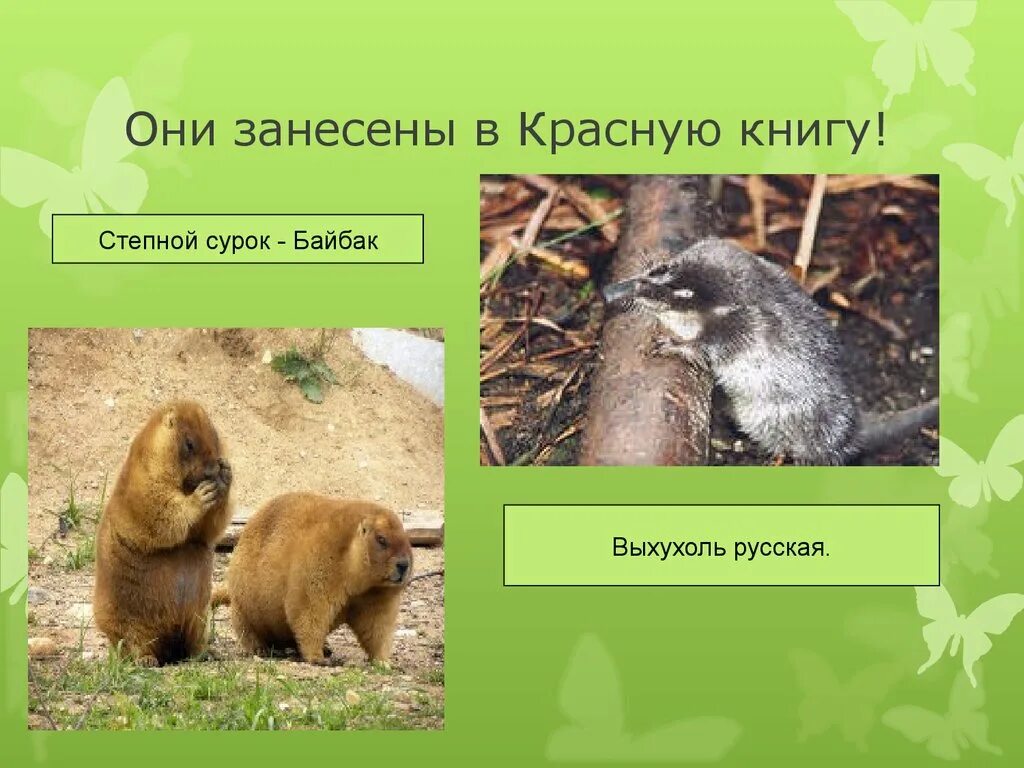 Они занесены в Красную книгу!

Степной сурок - Байбак

Выхухоль русская.